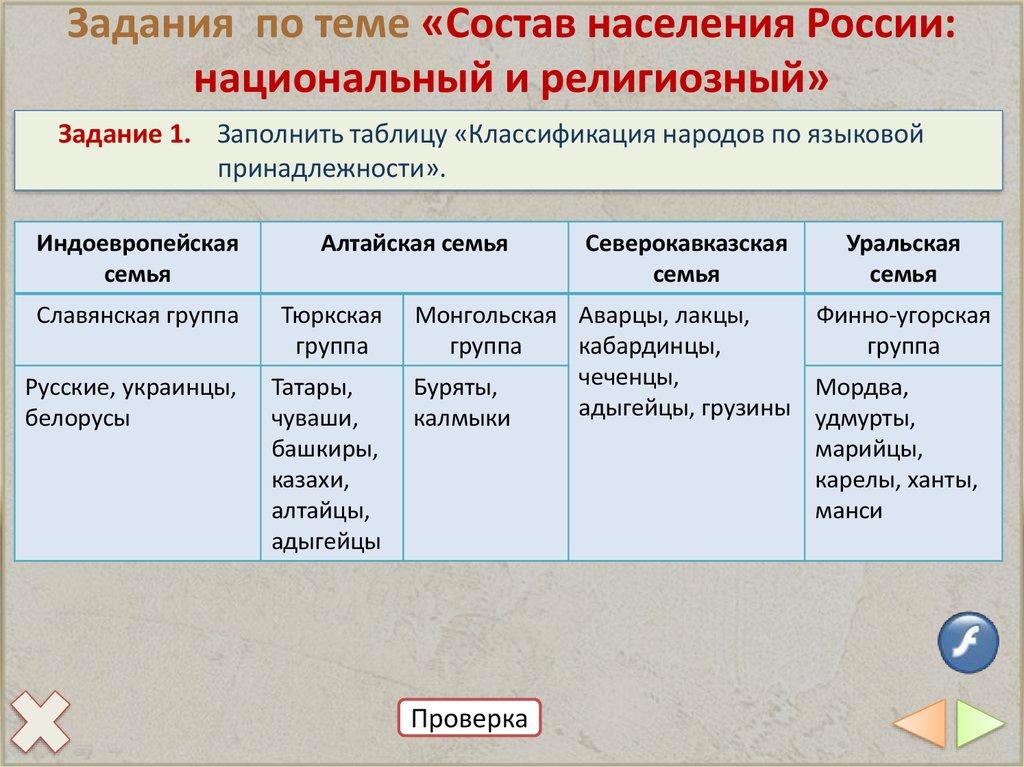 Задания по теме «Состав населения России: национальный и религиозный»

Задание 1. Заполнить таблицу «Классификация народов по языковой принадлежности».

| Индоевропейская семья | Алтайская семья | | Северокавказская семья | Уральская семья |
|---|---|---|---|---|
| Славянская группа | Тюркская группа | Монгольская группа | Аварцы, лакцы, кабардинцы, чеченцы, адыгейцы, грузины | Финно-угорская группа |
| Русские, украинцы, белорусы | Татары, чуваши, башкиры, казахи, алтайцы, адыгейцы | Буряты, калмыки | | Мордва, удмурты, марийцы, карелы, ханты, манси |

Проверка